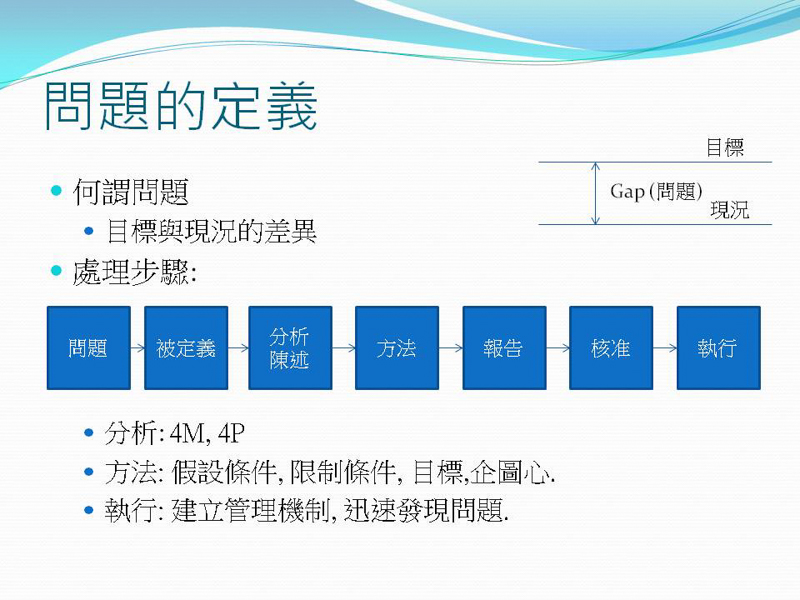 問題的定義

目標
Gap (問題)
現況

• 何謂問題
 • 目標與現況的差異
• 處理步驟:

問題
被定義
分析陳述
方法
報告
核准
執行

 • 分析: 4M, 4P
 • 方法: 假設條件, 限制條件, 目標,企圖心.
 • 執行: 建立管理機制, 迅速發現問題.